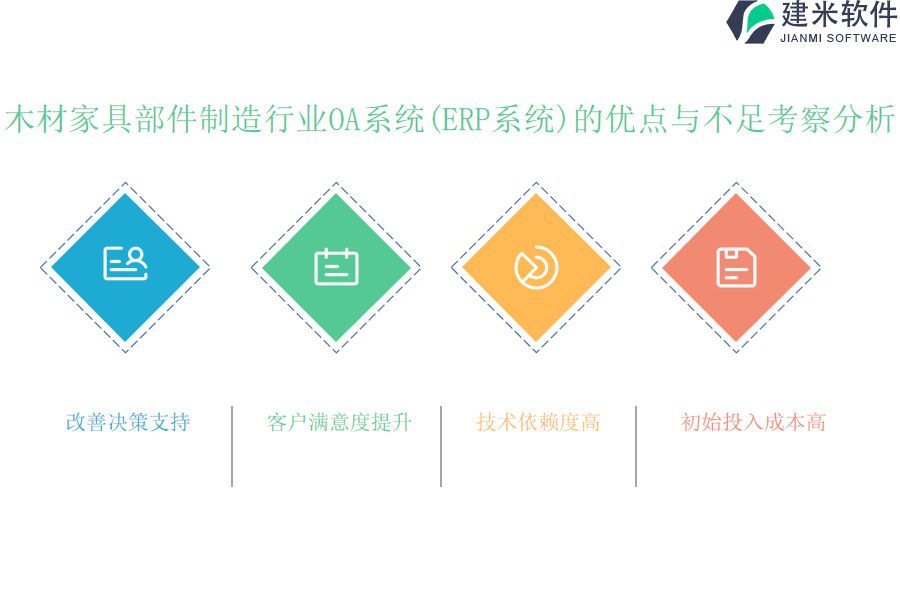 建米软件
JIANMI SOFTWARE

木材家具部件制造行业OA系统(ERP系统)的优点与不足考察分析

改善决策支持

客户满意度提升

技术依赖度高

初始投入成本高